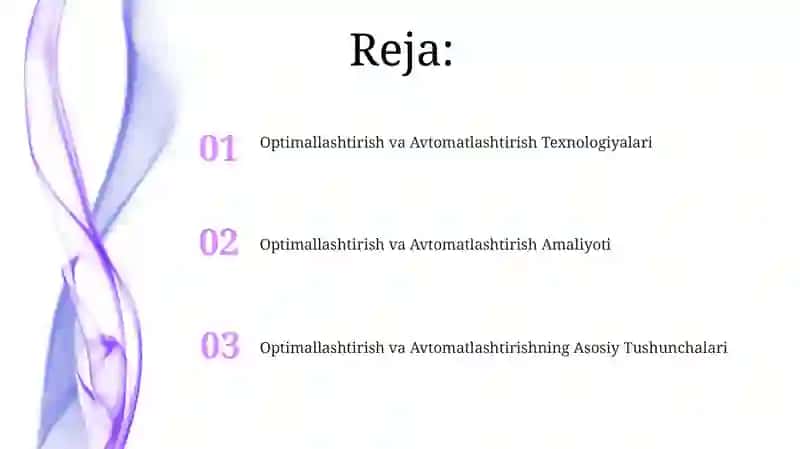 Reja:

01 Optimallashtirish va Avtomatlashtirish Texnologiyalari

02 Optimallashtirish va Avtomatlashtirish Amaliyoti

03 Optimallashtirish va Avtomatlashtirishning Asosiy Tushunchalari